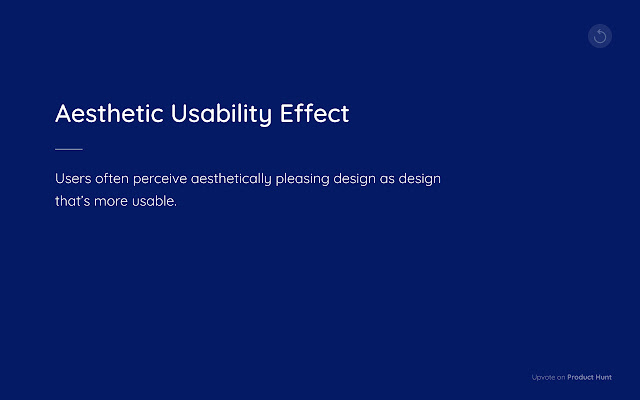 Aesthetic Usability Effect

Users often perceive aesthetically pleasing design as design that's more usable.

Upvote on Product Hunt